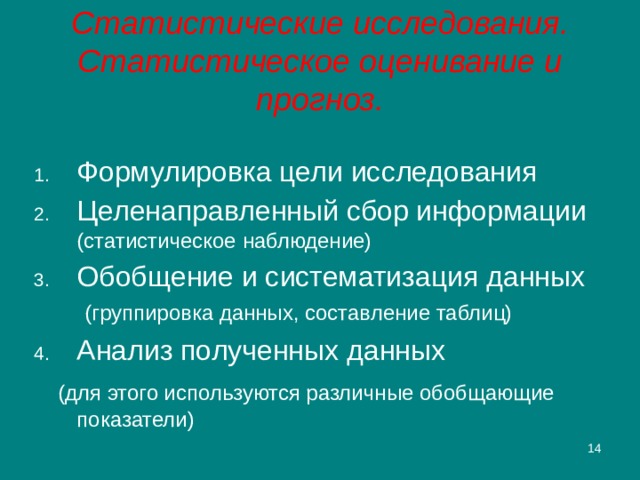 Статистические исследования. Статистическое оценивание и прогноз.

1. Формулировка цели исследования
2. Целенаправленный сбор информации (статистическое наблюдение)
3. Обобщение и систематизация данных (группировка данных, составление таблиц)
4. Анализ полученных данных

(для этого используются различные обобщающие показатели)

14